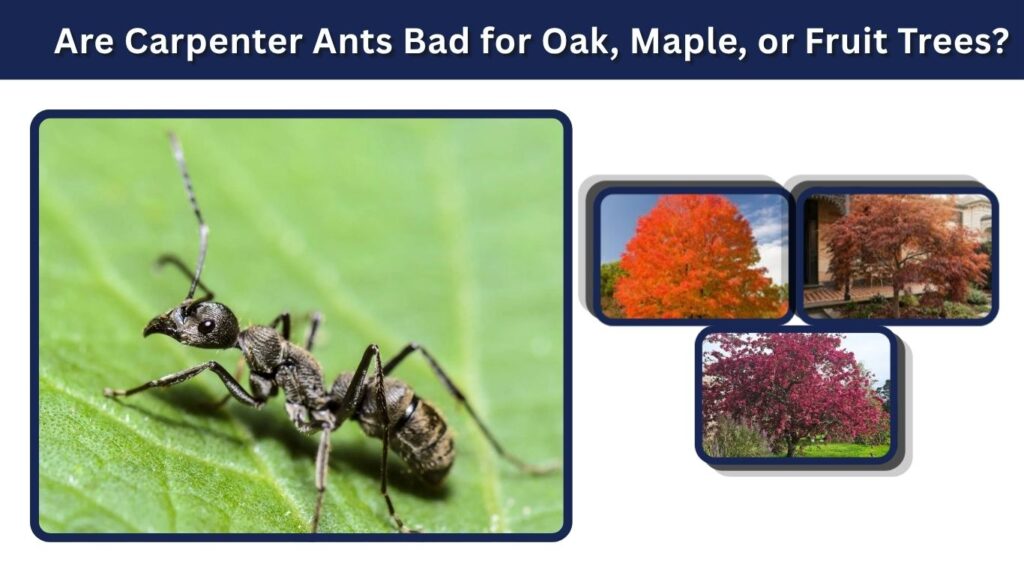 Are Carpenter Ants Bad for Oak, Maple, or Fruit Trees?